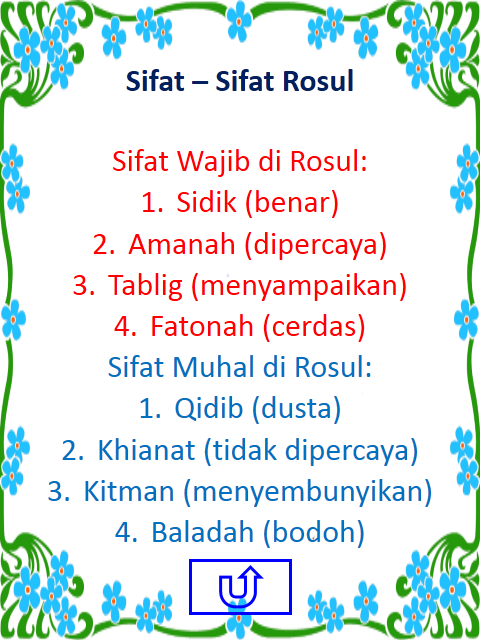 Sifat – Sifat Rosul

Sifat Wajib di Rosul:
1. Sidik (benar)
2. Amanah (dipercaya)
3. Tablig (menyampaikan)
4. Fatonah (cerdas)

Sifat Muhal di Rosul:
1. Qidib (dusta)
2. Khianat (tidak dipercaya)
3. Kitman (menyembunyikan)
4. Baladah (bodoh)